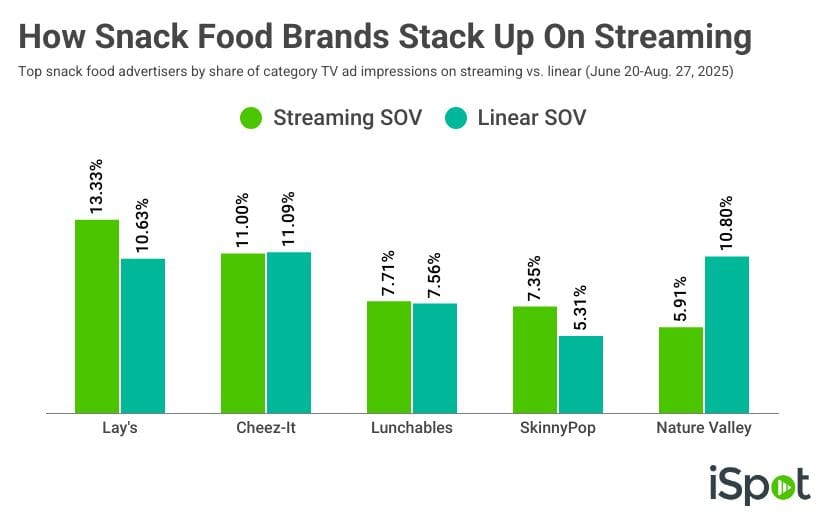 How Snack Food Brands Stack Up On Streaming

Top snack food advertisers by share of category TV ad impressions on streaming vs. linear (June 20-Aug. 27, 2025)

Streaming SOV Linear SOV

13.33% 10.63% 11.00% 11.09% 7.71% 7.56% 7.35% 5.31% 5.91% 10.80%

Lay's Cheez-It Lunchables SkinnyPop Nature Valley

iSpot